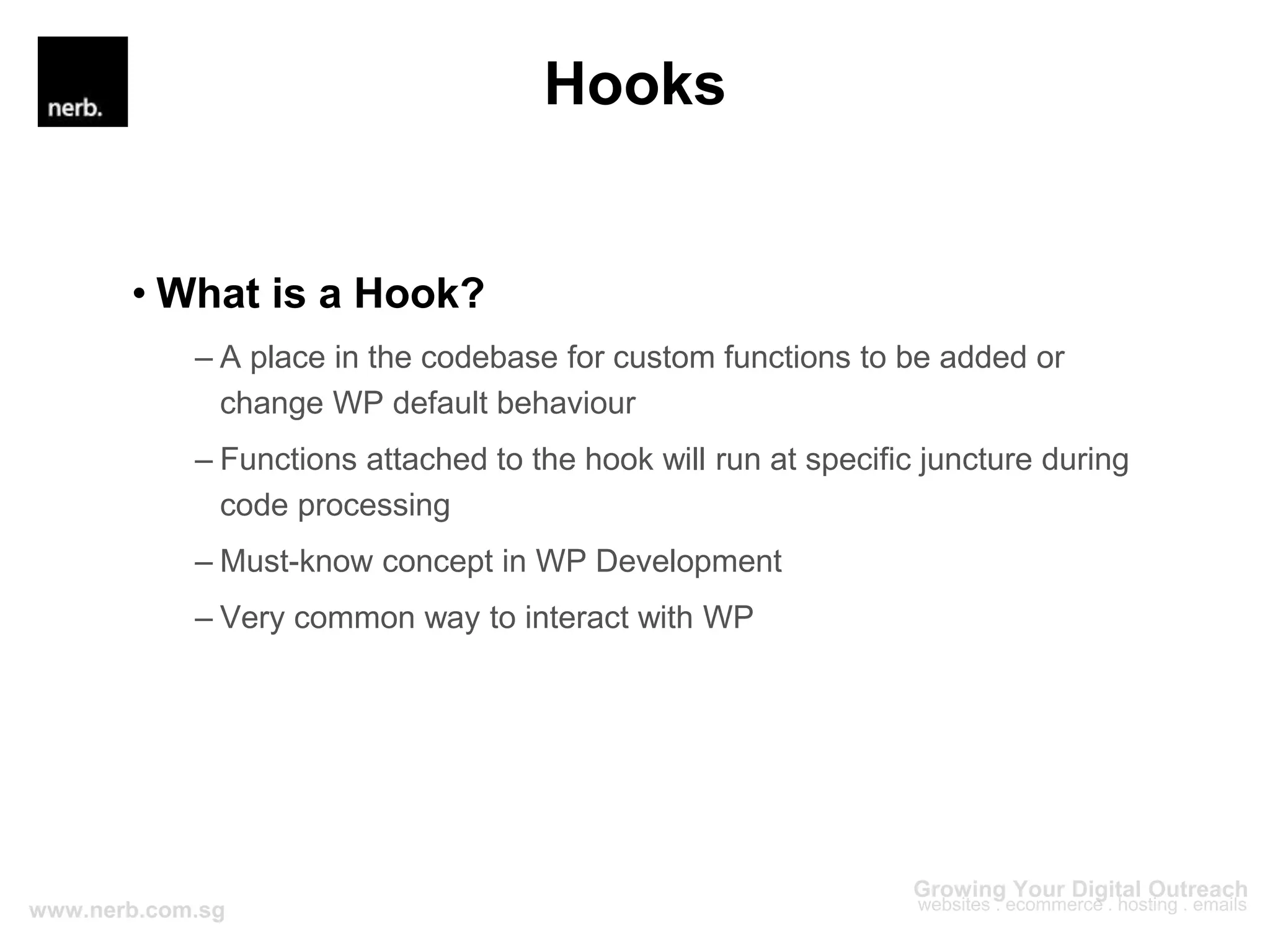 nerb.

Hooks

• What is a Hook?

– A place in the codebase for custom functions to be added or change WP default behaviour

– Functions attached to the hook will run at specific juncture during code processing

– Must-know concept in WP Development

– Very common way to interact with WP

www.nerb.com.sg

Growing Your Digital Outreach
websites . ecommerce . hosting . emails